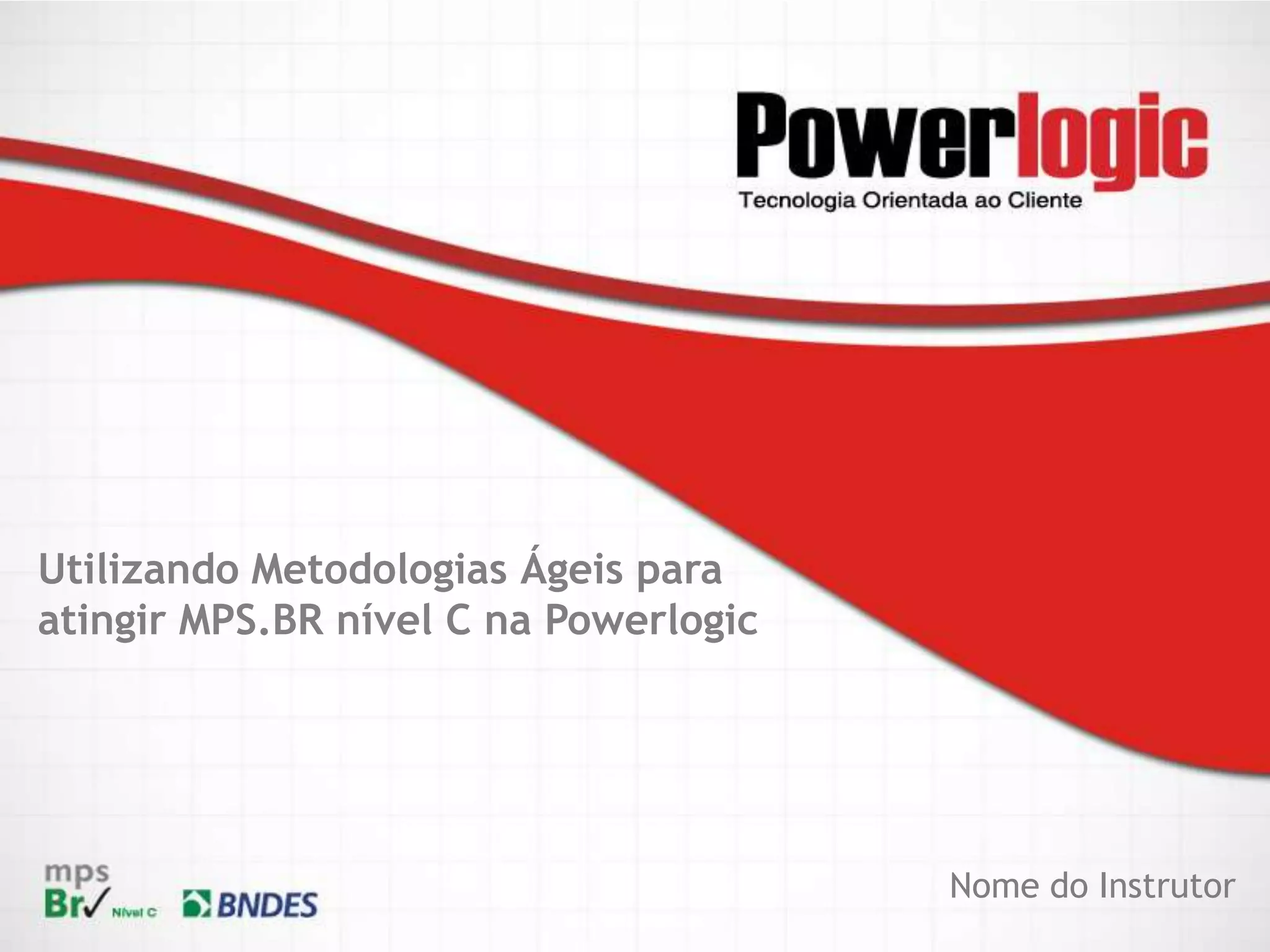 Powerlogic
Tecnologia Orientada ao Cliente

Utilizando Metodologias Ágeis para atingir MPS.BR nível C na Powerlogic

mps Br Nível C

BNDES

Nome do Instrutor